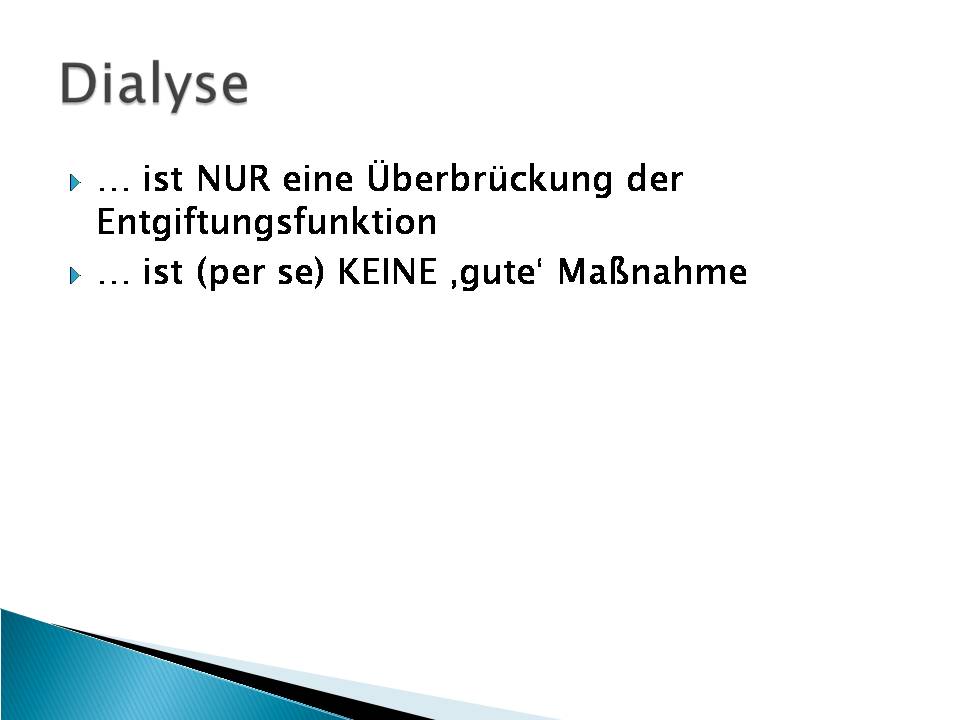 Dialyse

… ist NUR eine Überbrückung der Entgiftungsfunktion

… ist (per se) KEINE ‚gute' Maßnahme